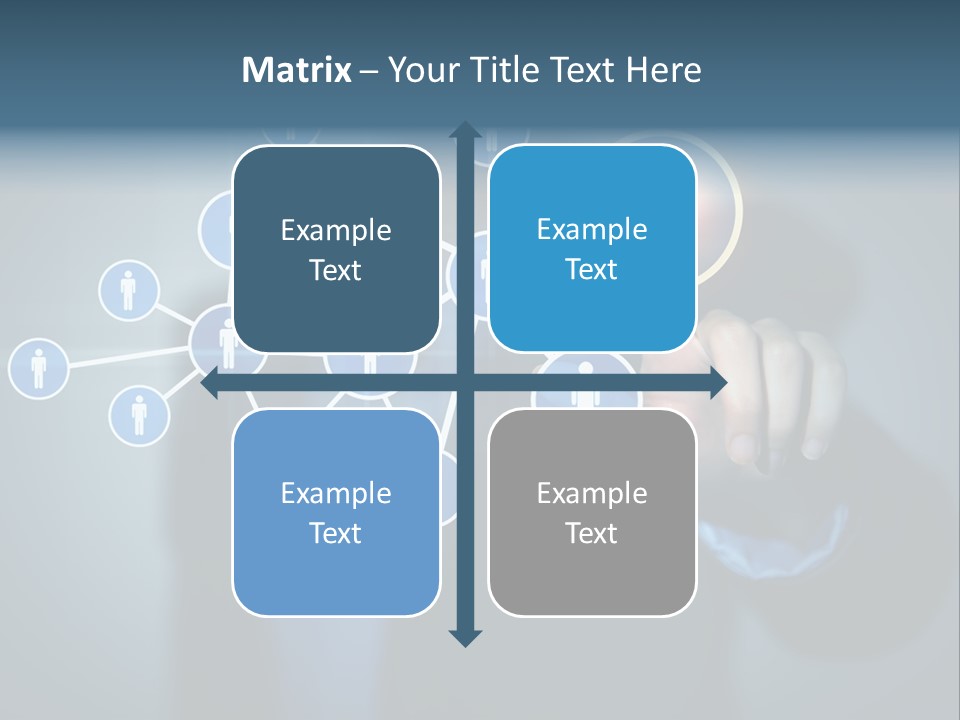 Matrix – Your Title Text Here

Example Text

Example Text

Example Text

Example Text